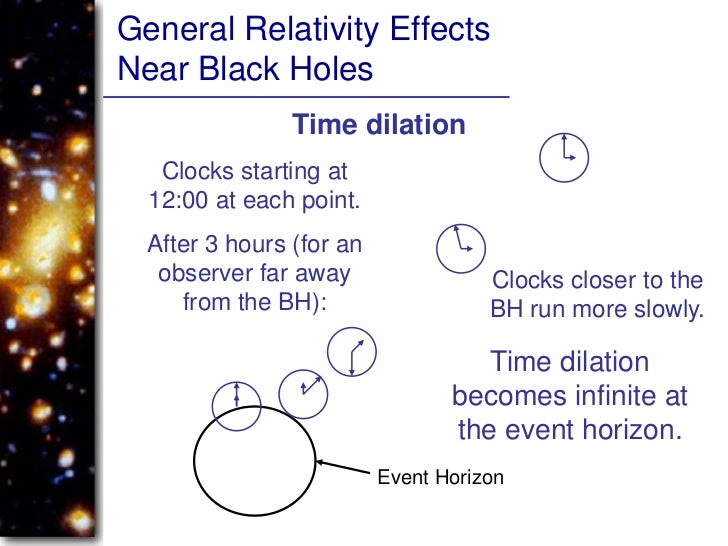 General Relativity Effects Near Black Holes

Time dilation

Clocks starting at 12:00 at each point.

After 3 hours (for an observer far away from the BH):

Clocks closer to the BH run more slowly.

Time dilation becomes infinite at the event horizon.

Event Horizon